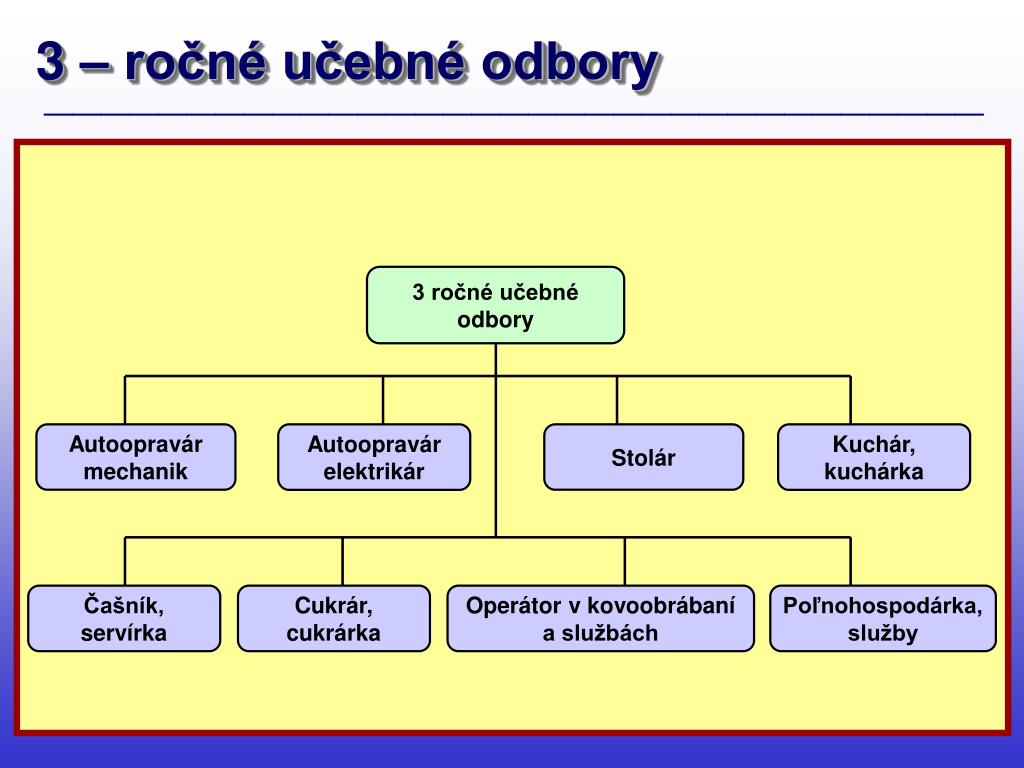 3 – ročné učebné odbory

3 ročné učebné odbory

Autoopravár mechanik

Autoopravár elektrikár

Stolár

Kuchár, kuchárka

Čašník, servírka

Cukrár, cukrárka

Operátor v kovoobrábaní a službách

Poľnohospodárka, služby